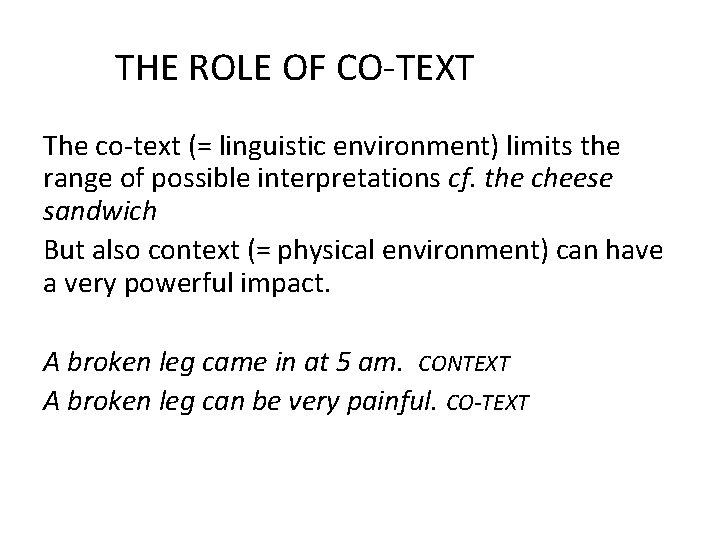 THE ROLE OF CO-TEXT

The co-text (= linguistic environment) limits the range of possible interpretations cf. the cheese sandwich

But also context (= physical environment) can have a very powerful impact.

A broken leg came in at 5 am. CONTEXT

A broken leg can be very painful. CO-TEXT